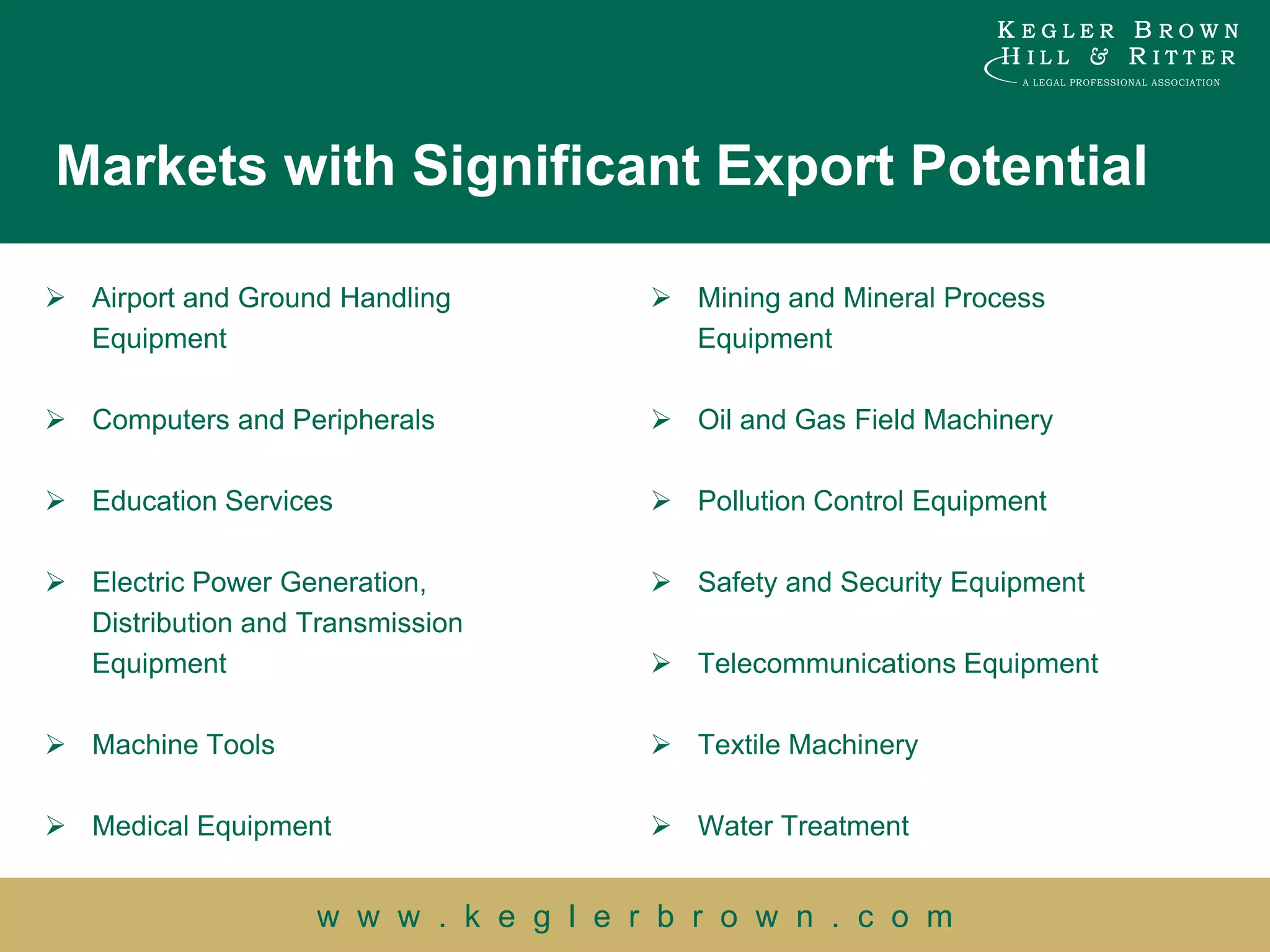 KEGLER BROWN
HILL & RITTER
A LEGAL PROFESSIONAL ASSOCIATION

Markets with Significant Export Potential

➢ Airport and Ground Handling Equipment

➢ Computers and Peripherals

➢ Education Services

➢ Electric Power Generation, Distribution and Transmission Equipment

➢ Machine Tools

➢ Medical Equipment

➢ Mining and Mineral Process Equipment

➢ Oil and Gas Field Machinery

➢ Pollution Control Equipment

➢ Safety and Security Equipment

➢ Telecommunications Equipment

➢ Textile Machinery

➢ Water Treatment

www.keglerbrown.com